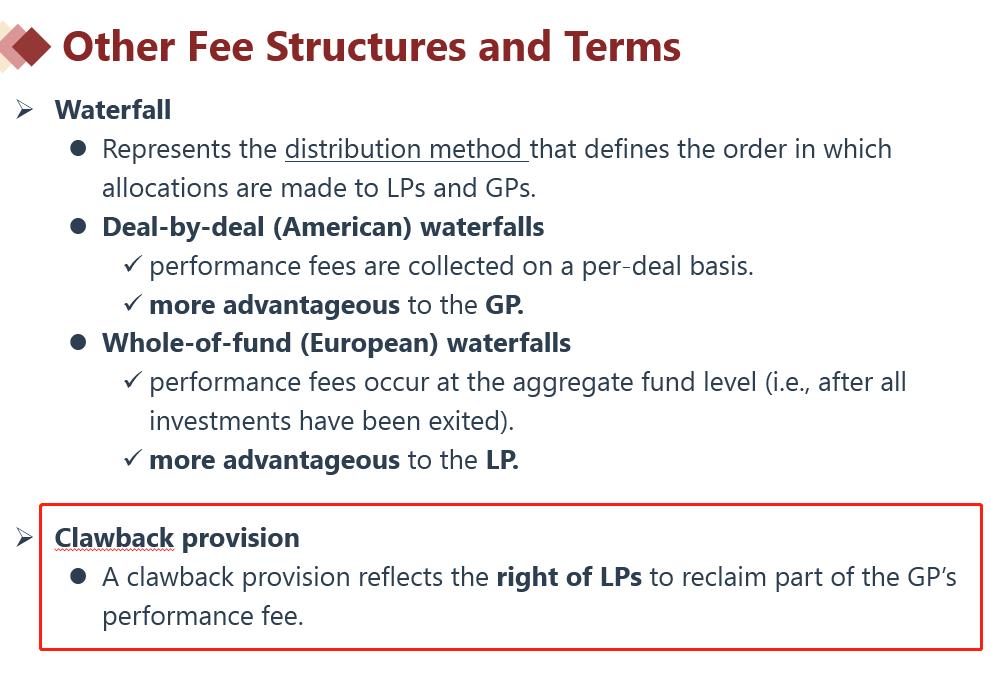 Other Fee Structures and Terms

➢ Waterfall

● Represents the distribution method that defines the order in which allocations are made to LPs and GPs.

● Deal-by-deal (American) waterfalls

✓ performance fees are collected on a per-deal basis.

✓ more advantageous to the GP.

● Whole-of-fund (European) waterfalls

✓ performance fees occur at the aggregate fund level (i.e., after all investments have been exited).

✓ more advantageous to the LP.

➢ Clawback provision

● A clawback provision reflects the right of LPs to reclaim part of the GP's performance fee.